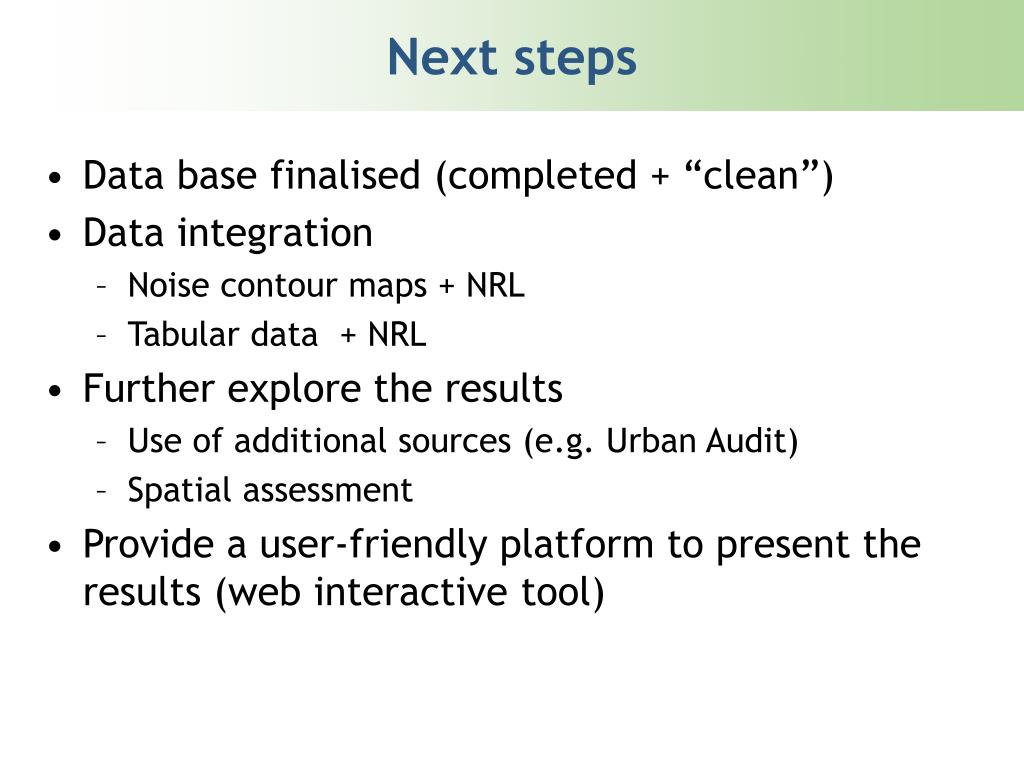 Next steps

• Data base finalised (completed + “clean”)
• Data integration
– Noise contour maps + NRL
– Tabular data + NRL
• Further explore the results
– Use of additional sources (e.g. Urban Audit)
– Spatial assessment
• Provide a user-friendly platform to present the results (web interactive tool)